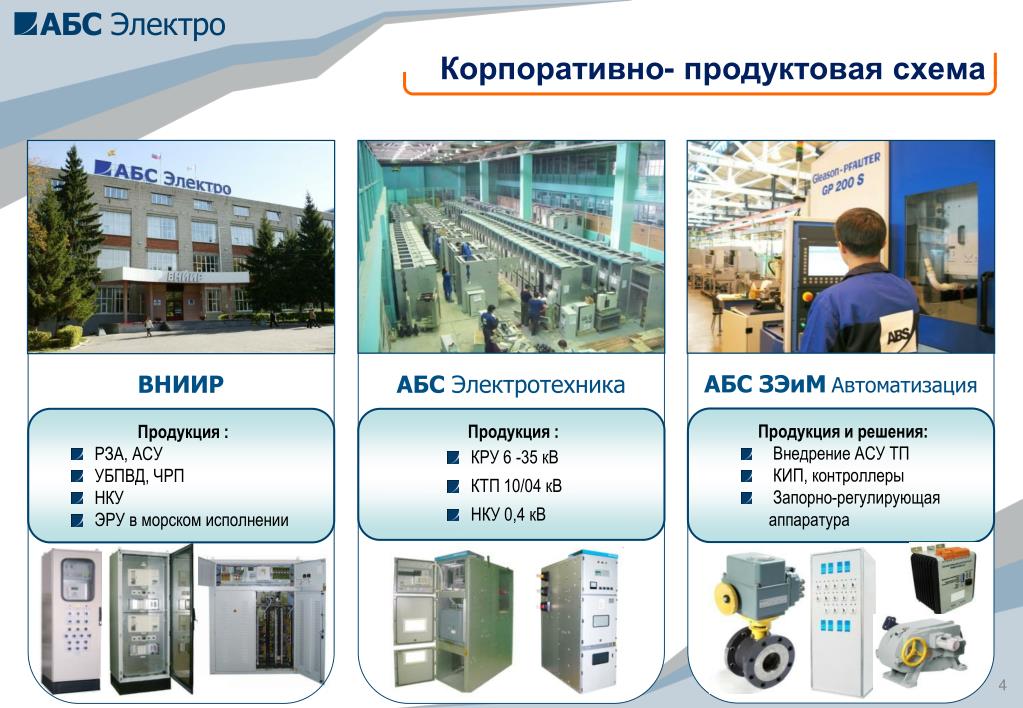 АБС Электро

Корпоративно- продуктовая схема

АБС Электро

ВНИИР

ВНИИР

Продукция :
РЗА, АСУ
УБПВД, ЧРП
НКУ
ЭРУ в морском исполнении

АБС Электротехника

Продукция :
КРУ 6 -35 кВ
КТП 10/04 кВ
НКУ 0,4 кВ

Gleason-PFAUTER GP 200 S

ABS

АБС ЗЭиМ Автоматизация

Продукция и решения:
Внедрение АСУ ТП
КИП, контроллеры
Запорно-регулирующая аппаратура

4